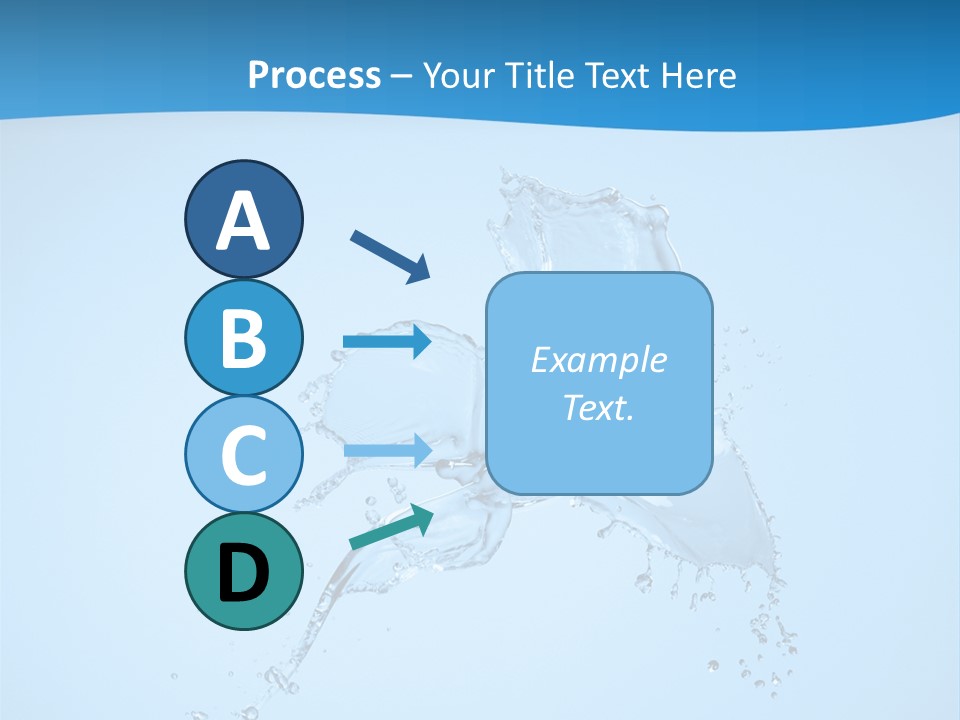 Process – Your Title Text Here

A

B

C

D

Example Text.